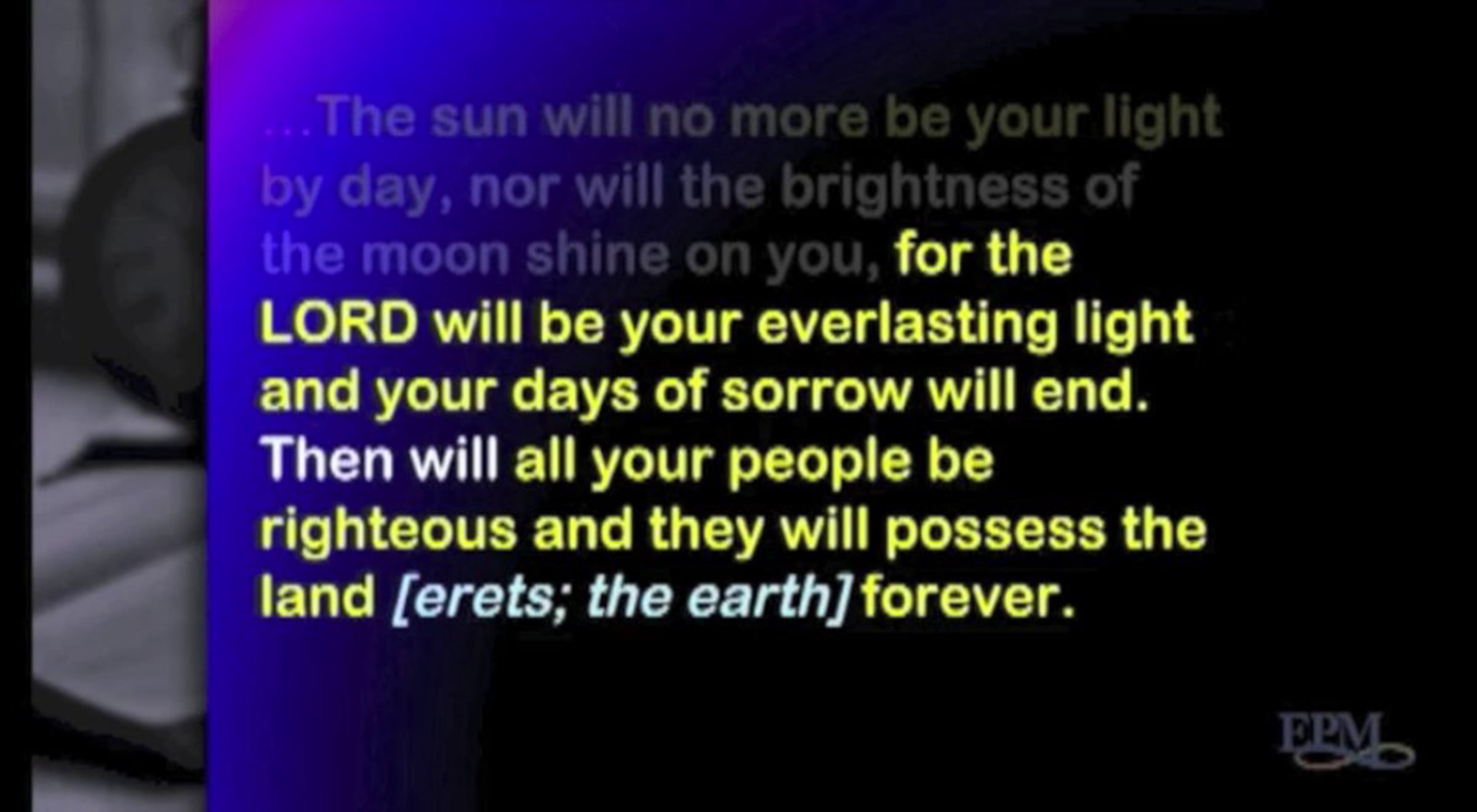 …The sun will no more be your light by day, nor will the brightness of the moon shine on you, for the LORD will be your everlasting light and your days of sorrow will end. Then will all your people be righteous and they will possess the land [erets; the earth] forever.

EPM